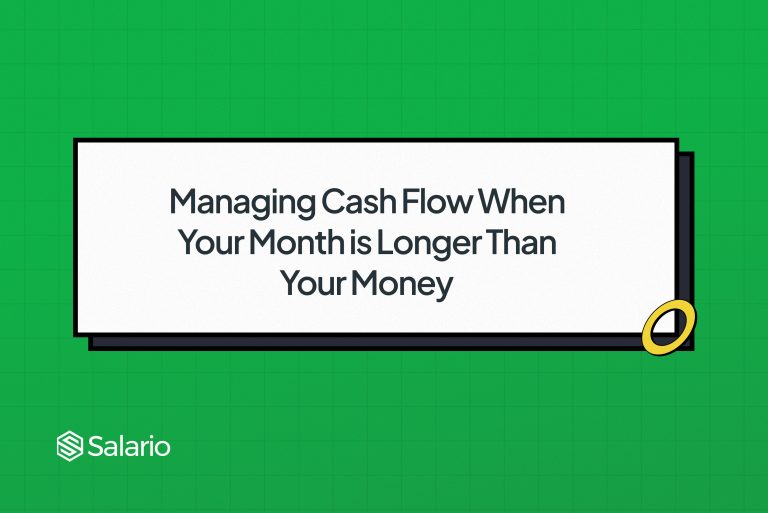 Managing Cash Flow When Your Month is Longer Than Your Money

Salario